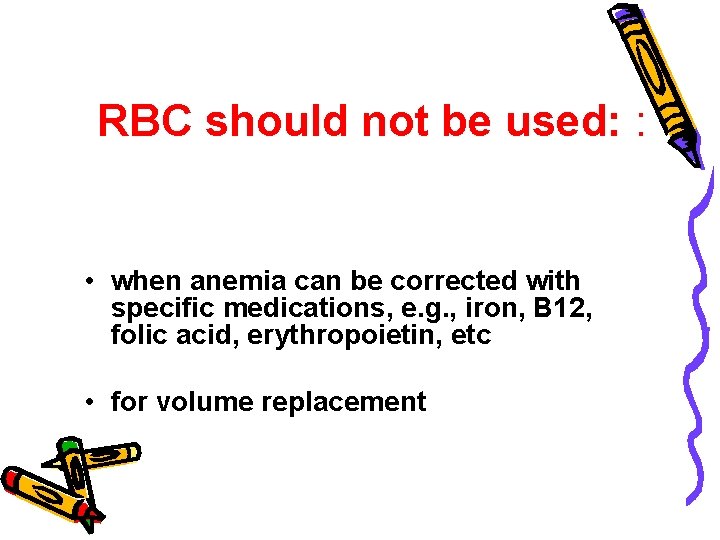 RBC should not be used: :

• when anemia can be corrected with specific medications, e.g., iron, B12, folic acid, erythropoietin, etc

• for volume replacement